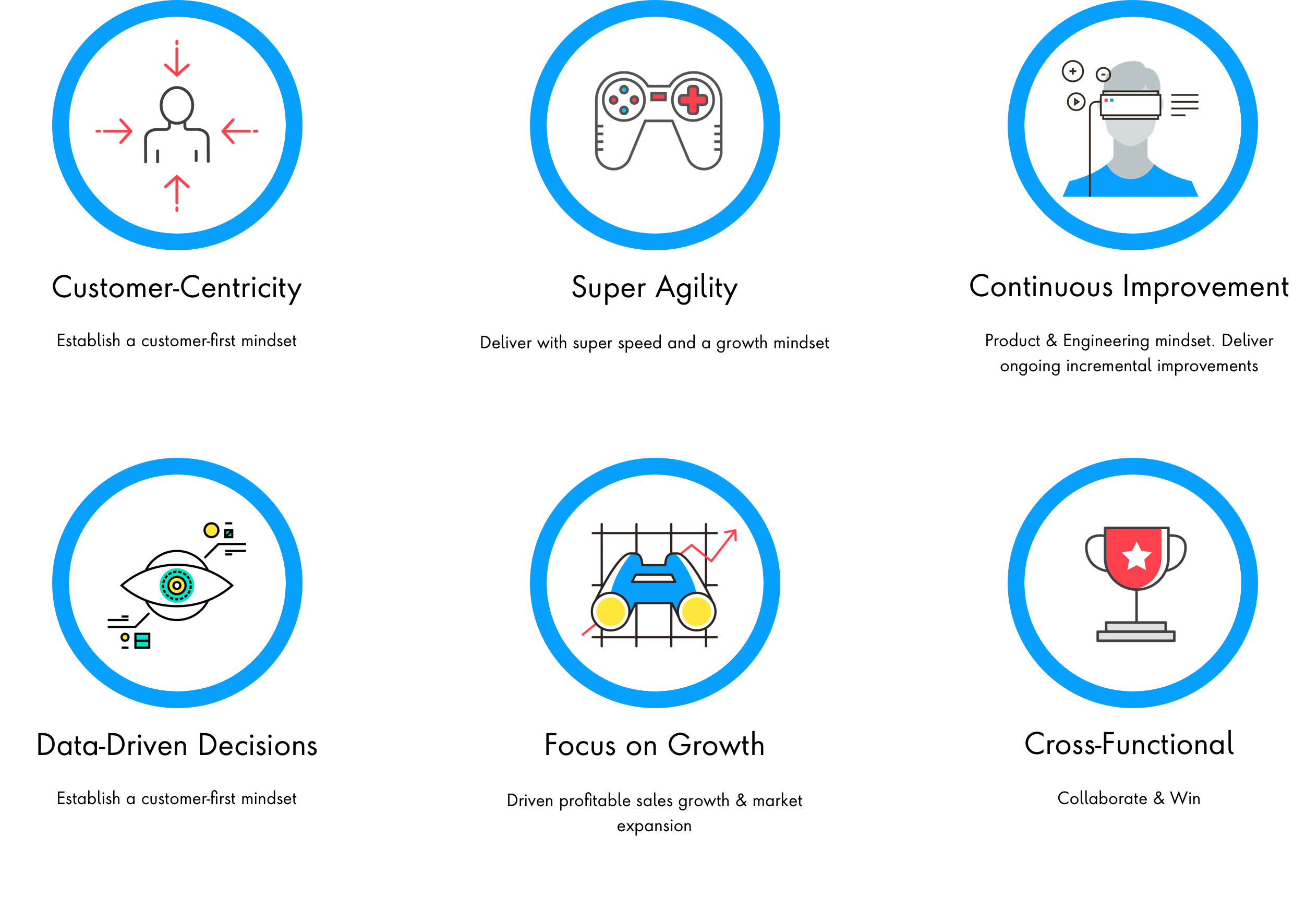 Customer-Centricity

Establish a customer-first mindset

Super Agility

Deliver with super speed and a growth mindset

Continuous Improvement

Product & Engineering mindset. Deliver ongoing incremental improvements

Data-Driven Decisions

Establish a customer-first mindset

Focus on Growth

Driven profitable sales growth & market expansion

Cross-Functional

Collaborate & Win